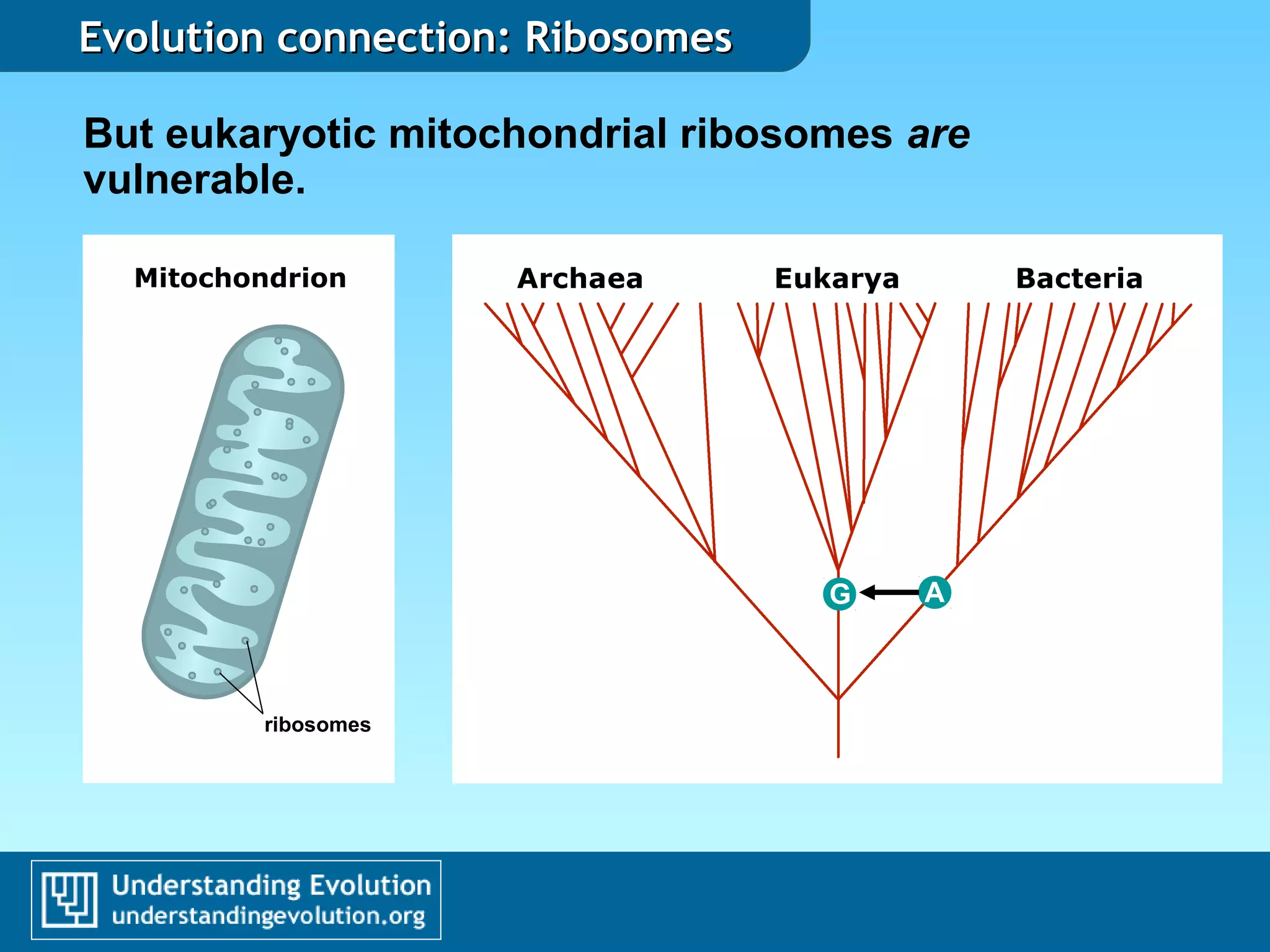 Evolution connection: Ribosomes

But eukaryotic mitochondrial ribosomes are vulnerable.

Mitochondrion

ribosomes

Archaea

Eukarya

Bacteria

G

A

Understanding Evolution
understandingevolution.org